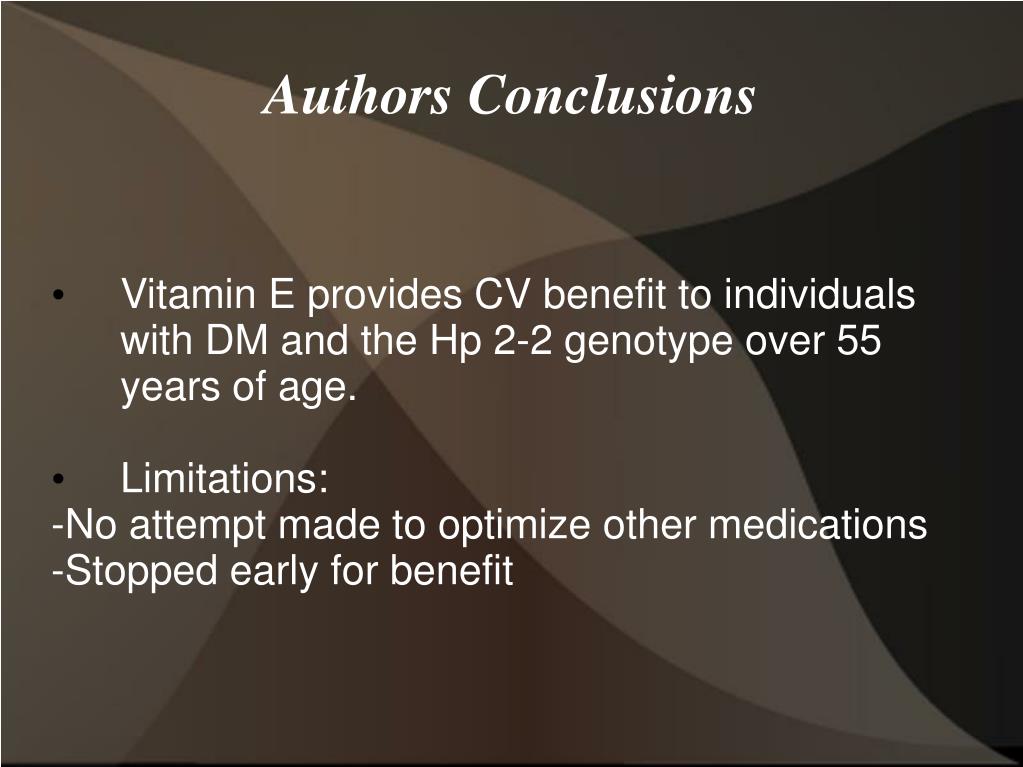 Authors Conclusions

• Vitamin E provides CV benefit to individuals with DM and the Hp 2-2 genotype over 55 years of age.

• Limitations:
-No attempt made to optimize other medications
-Stopped early for benefit